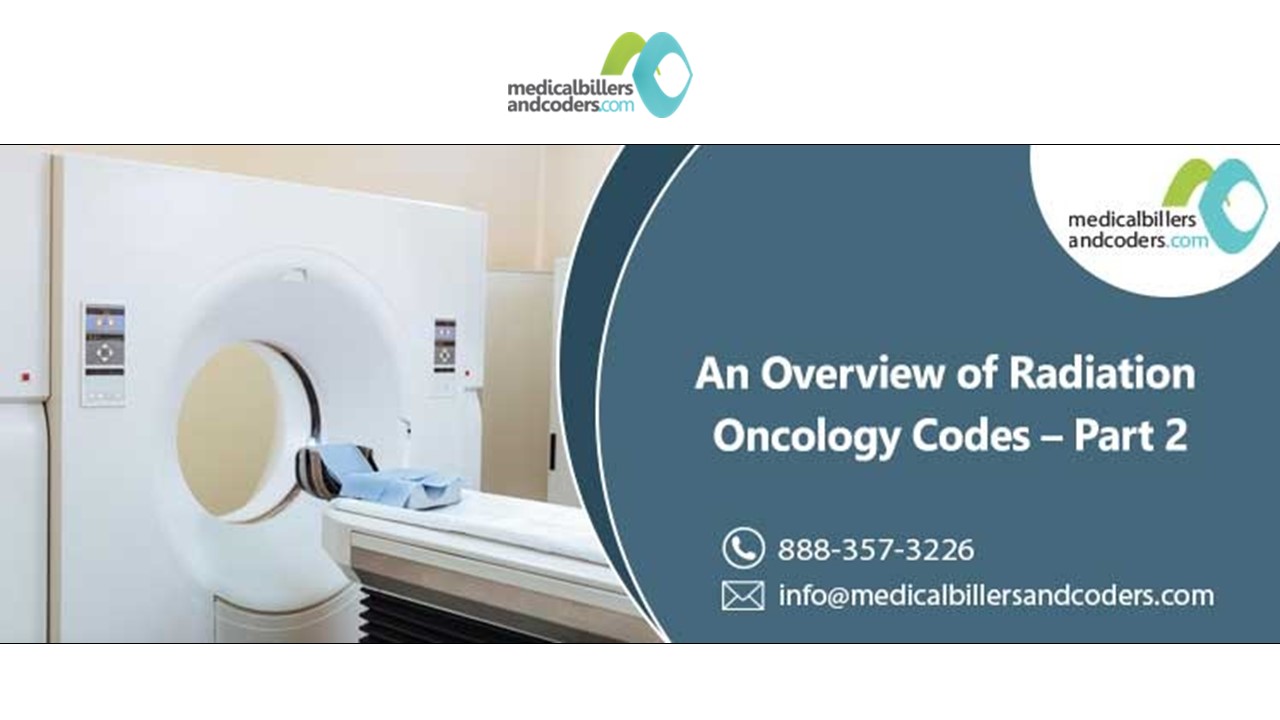 medicalbillers andcoders.com

medicalbillers andcoders.com

An Overview of Radiation Oncology Codes – Part 2

888-357-3226

info@medicalbillersandcoders.com